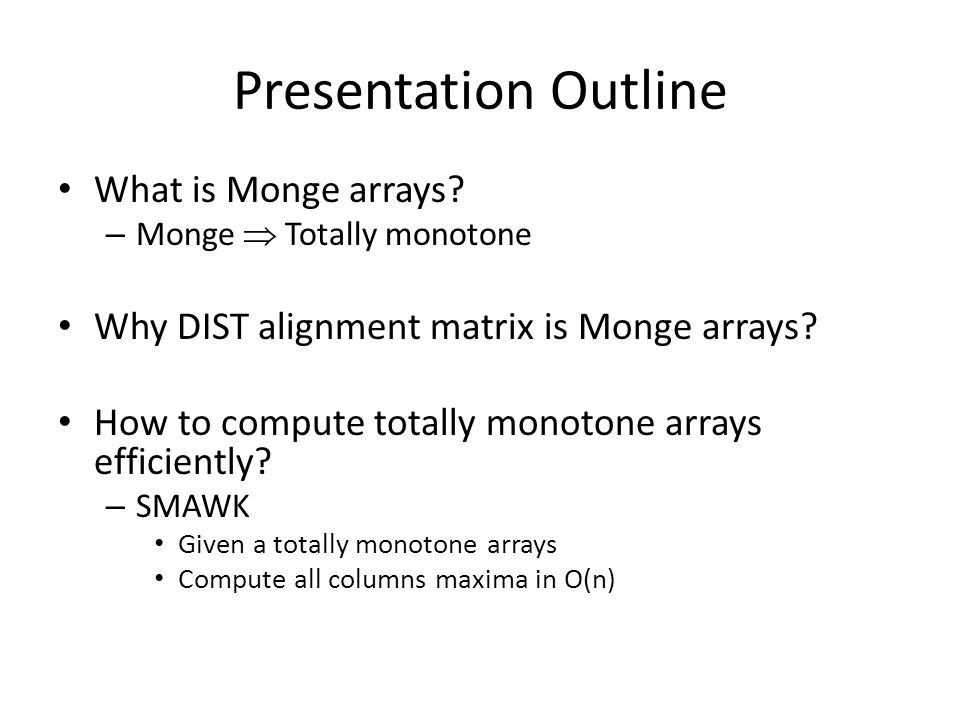 Presentation Outline

• What is Monge arrays?
– Monge $\Rightarrow$ Totally monotone

• Why DIST alignment matrix is Monge arrays?

• How to compute totally monotone arrays efficiently?
– SMAWK
• Given a totally monotone arrays
• Compute all columns maxima in O(n)